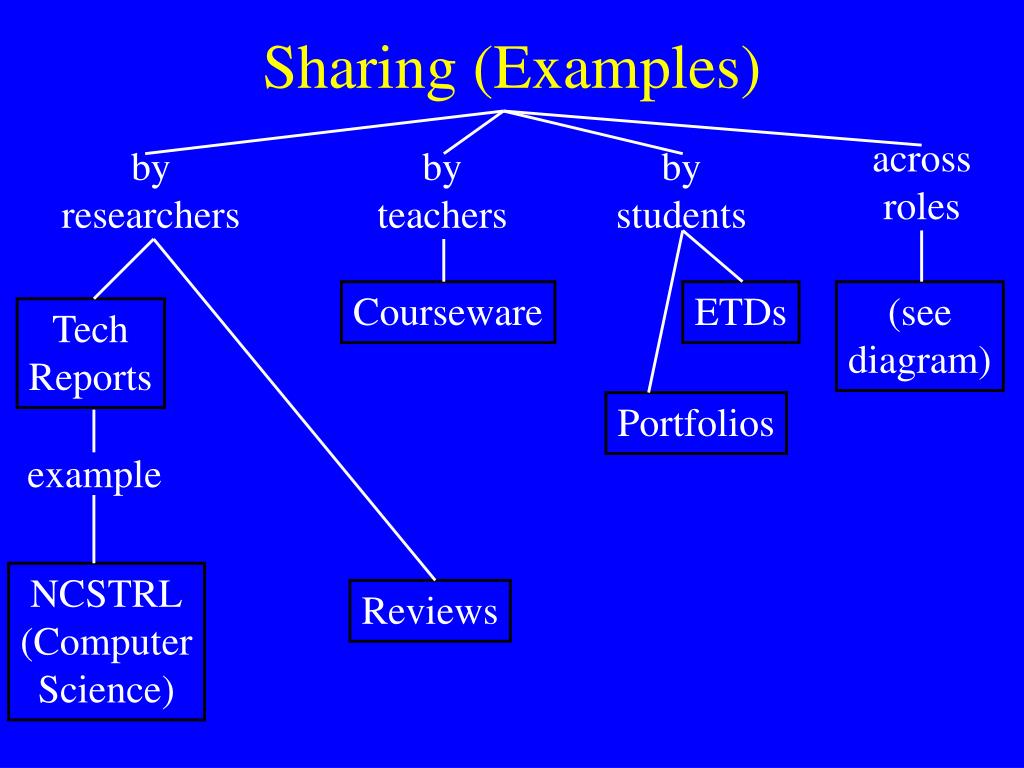 Sharing (Examples)

by researchers

by teachers

by students

across roles

Tech Reports

example

NCSTRL (Computer Science)

Reviews

Courseware

ETDs

Portfolios

(see diagram)